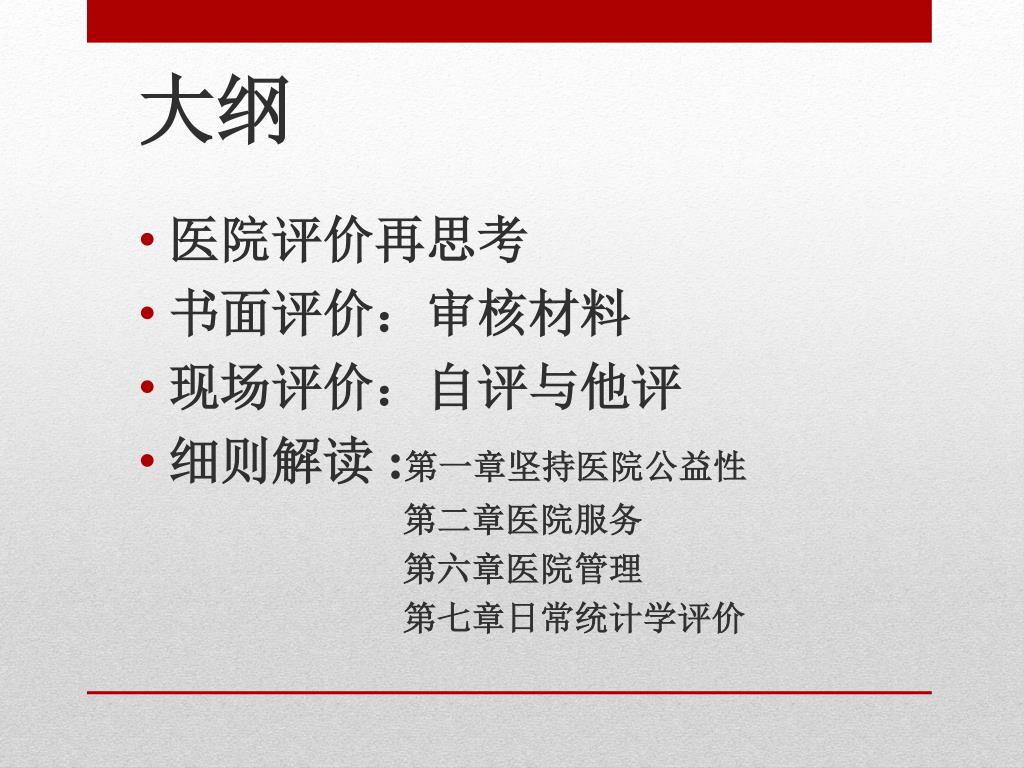 大纲

• 医院评价再思考
• 书面评价：审核材料
• 现场评价：自评与他评
• 细则解读 :第一章坚持医院公益性
第二章医院服务
第六章医院管理
第七章日常统计学评价